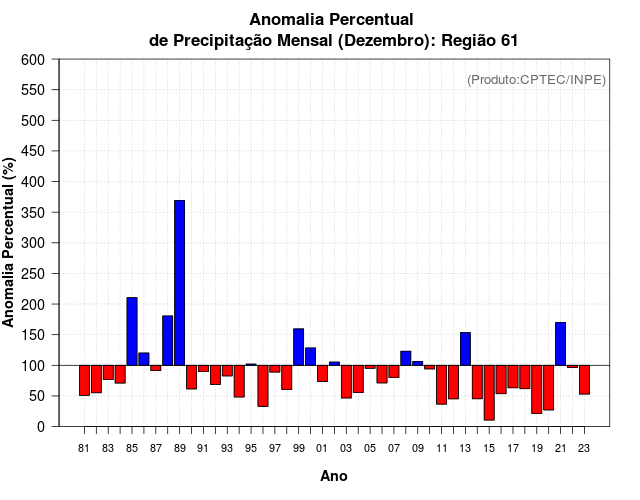 Anomalia Percentual
de Precipitação Mensal (Dezembro): Região 61

(Produto:CPTEC/INPE)

Anomalia Percentual (%)

600
550
500
450
400
350
300
250
200
150
100
50
0

81 83 85 87 89 91 93 95 97 99 01 03 05 07 09 11 13 15 17 19 21 23

Ano